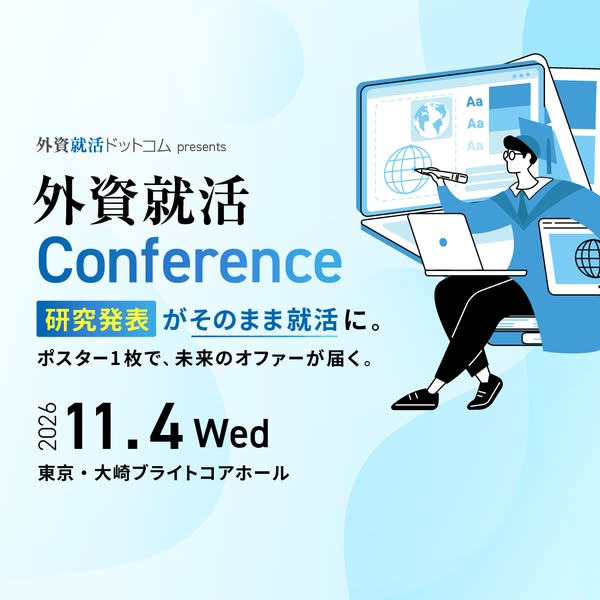 外資就活ドットコム presents

外資就活
Conference

研究発表がそのまま就活に。
ポスター1枚で、未来のオファーが届く。

2026 11.4 Wed
東京・大崎ブライトコアホール

Aa
Aa
Aa